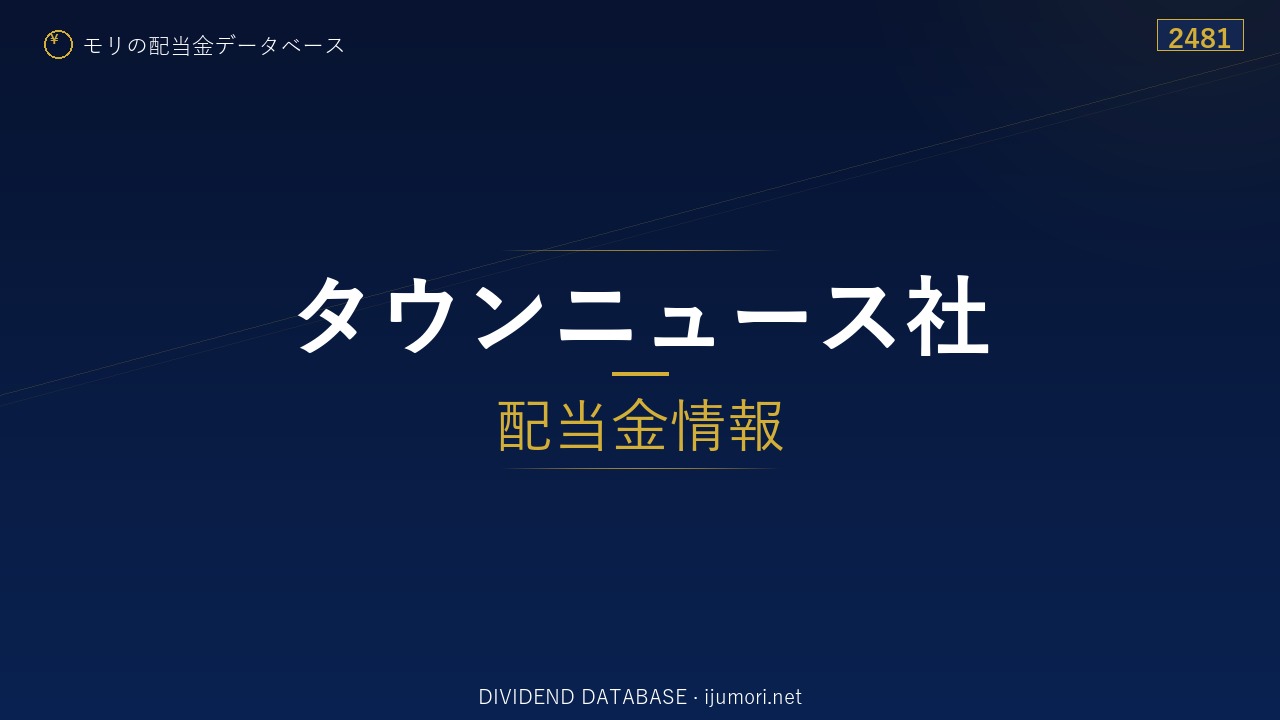 ¥ モリの配当金データベース

2481

タウンニュース社

配当金情報

DIVIDEND DATABASE · ijumori.net